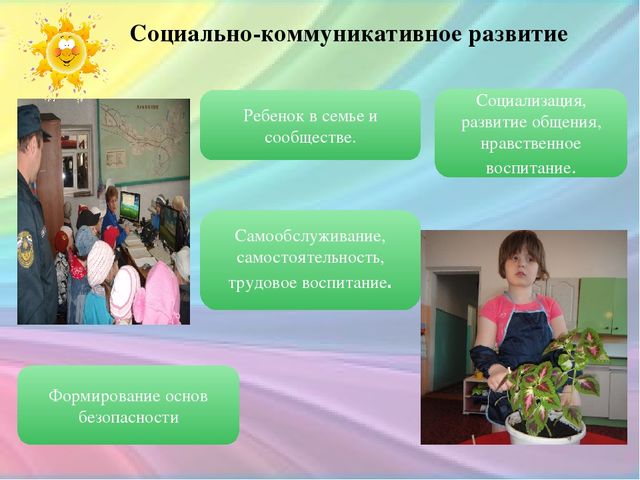 Социально-коммуникативное развитие

Ребенок в семье и сообществе.

Социализация, развитие общения, нравственное воспитание.

Самообслуживание, самостоятельность, трудовое воспитание.

Формирование основ безопасности